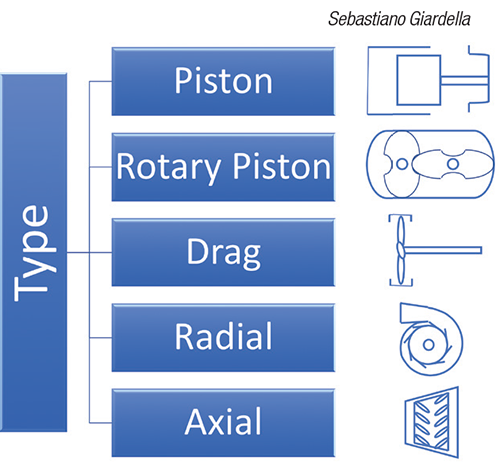 Sebastiano Giardella

Type

Piston

Rotary Piston

Drag

Radial

Axial